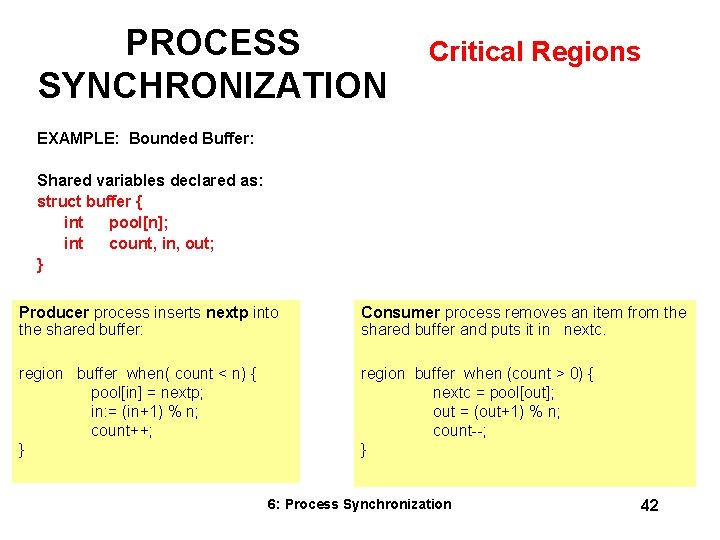 PROCESS SYNCHRONIZATION

Critical Regions

EXAMPLE: Bounded Buffer:

Shared variables declared as:
struct buffer {
int pool[n];
int count, in, out;
}

Producer process inserts nextp into the shared buffer:

region buffer when( count < n) {
pool[in] = nextp;
in:= (in+1) % n;
count++;
}

Consumer process removes an item from the shared buffer and puts it in nextc.

region buffer when (count > 0) {
nextc = pool[out];
out = (out+1) % n;
count--;
}

6: Process Synchronization

42